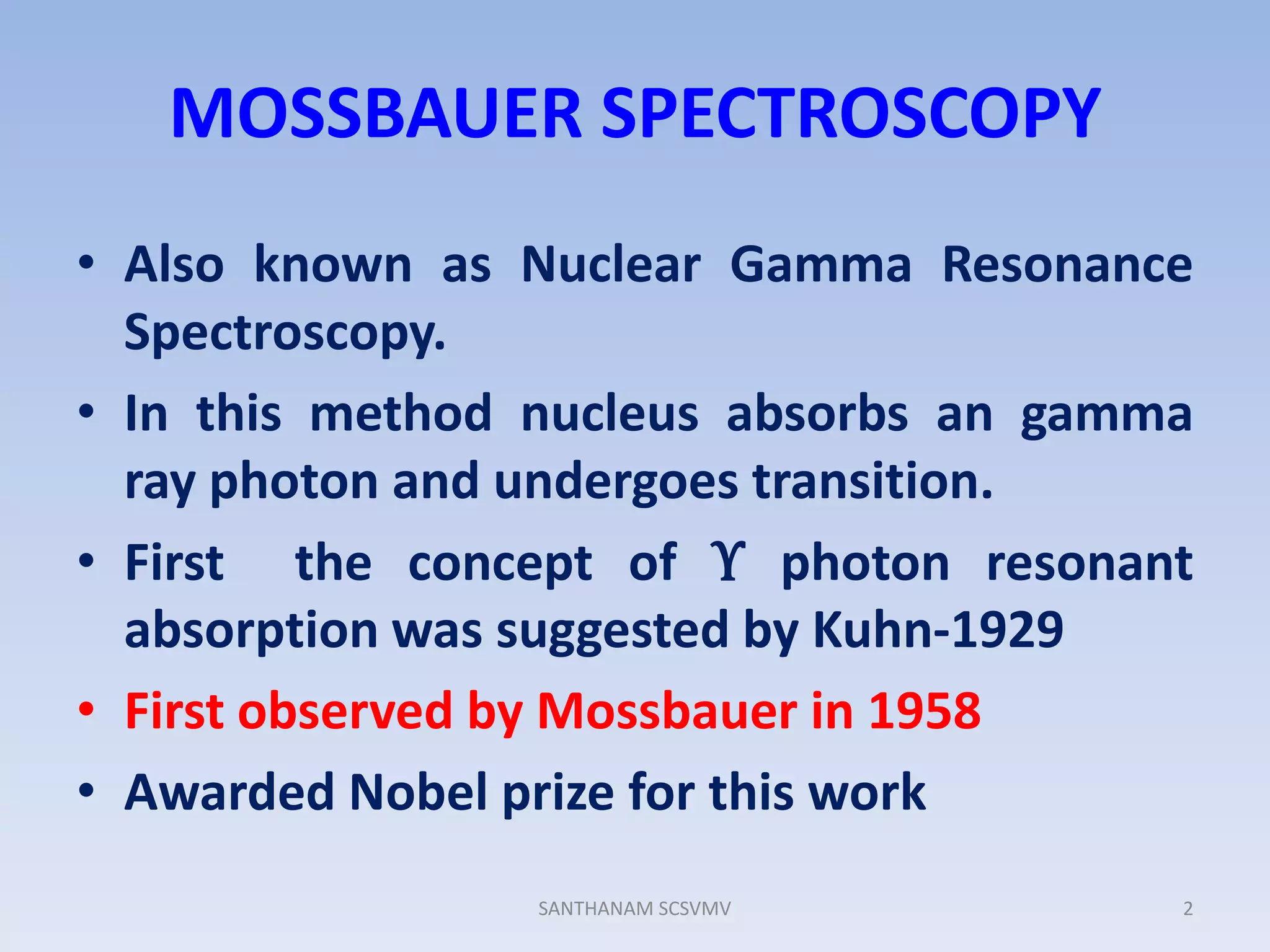 MOSSBAUER SPECTROSCOPY

• Also known as Nuclear Gamma Resonance Spectroscopy.

• In this method nucleus absorbs an gamma ray photon and undergoes transition.

• First the concept of ϒ photon resonant absorption was suggested by Kuhn-1929

• First observed by Mossbauer in 1958

• Awarded Nobel prize for this work

SANTHANAM SCSVMV

2